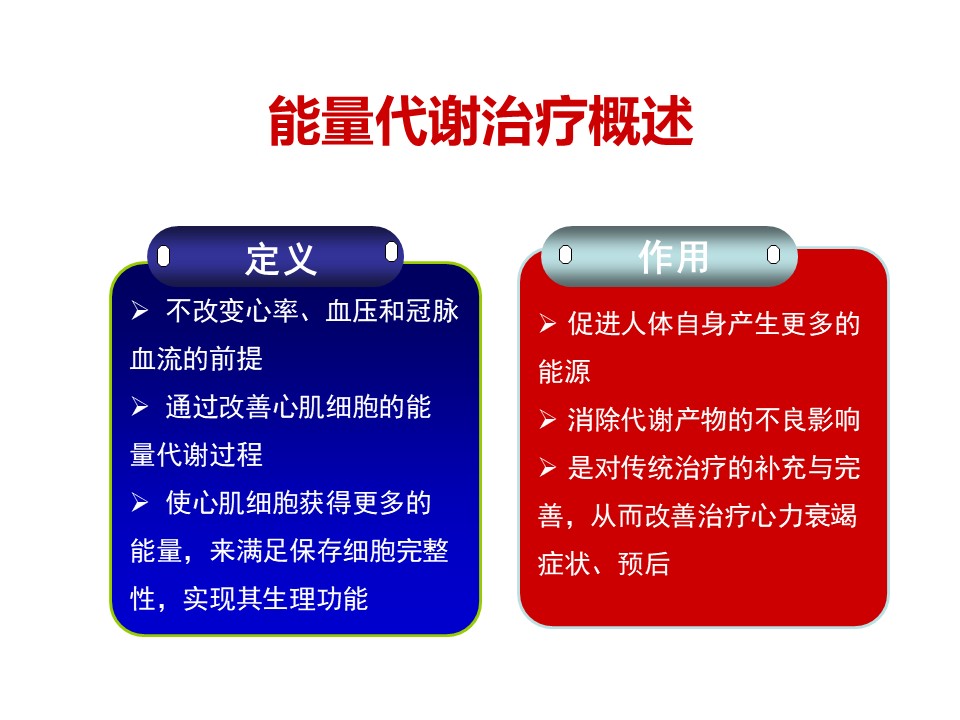 能量代谢治疗概述

定义

➢ 不改变心率、血压和冠脉血流的前提

➢ 通过改善心肌细胞的能量代谢过程

➢ 使心肌细胞获得更多的能量，来满足保存细胞完整性，实现其生理功能

作用

➢ 促进人体自身产生更多的能源

➢ 消除代谢产物的不良影响

➢ 是对传统治疗的补充与完善，从而改善治疗心力衰竭症状、预后